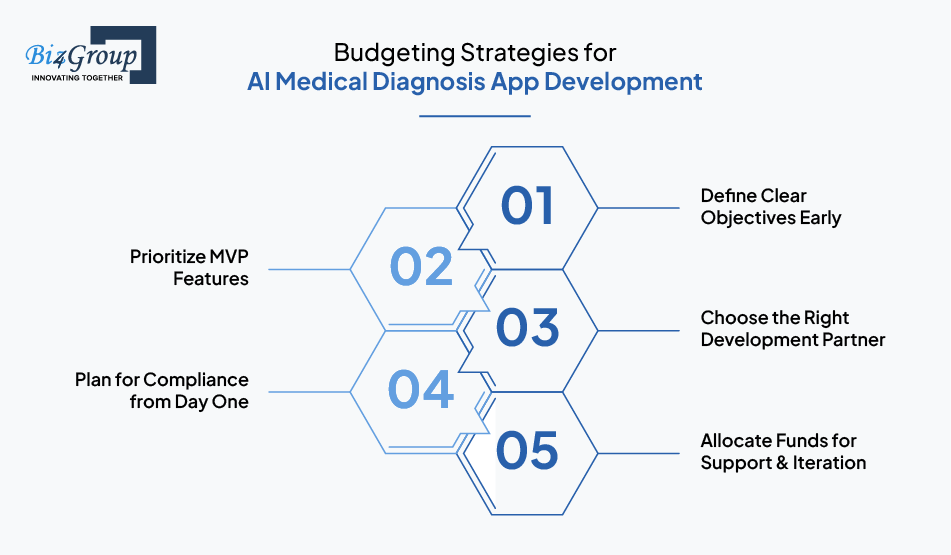 Biz4Group
INNOVATING TOGETHER

Budgeting Strategies for
AI Medical Diagnosis App Development

01
Define Clear Objectives Early

02
Prioritize MVP Features

03
Choose the Right Development Partner

04
Plan for Compliance from Day One

05
Allocate Funds for Support & Iteration